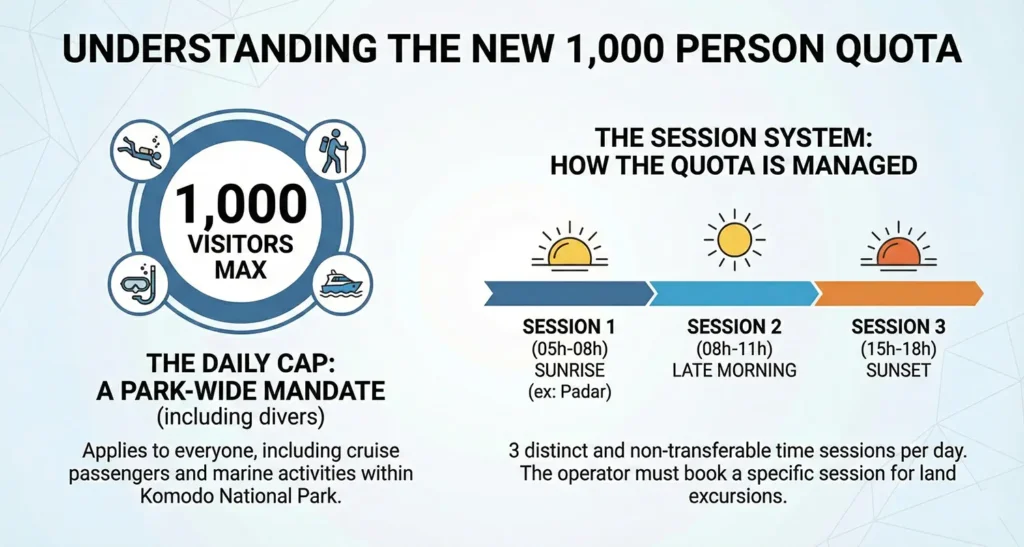 UNDERSTANDING THE NEW 1,000 PERSON QUOTA

1,000
VISITORS
MAX

THE DAILY CAP:
A PARK-WIDE MANDATE
(including divers)

Applies to everyone, including cruise passengers and marine activities within Komodo National Park.

THE SESSION SYSTEM:
HOW THE QUOTA IS MANAGED

SESSION 1
(05h-08h)
SUNRISE
(ex: Padar)

SESSION 2
(08h-11h)
LATE MORNING

SESSION 3
(15h-18h)
SUNSET

3 distinct and non-transferable time sessions per day. The operator must book a specific session for land excursions.